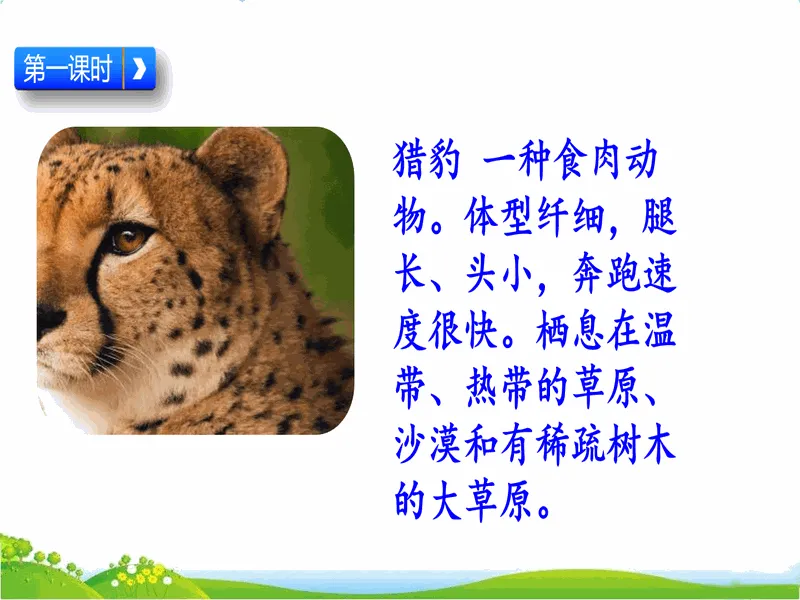 第一课时

猎豹 一种食肉动物。体型纤细，腿长、头小，奔跑速度很快。栖息在温带、热带的草原、沙漠和有稀疏树木的大草原。